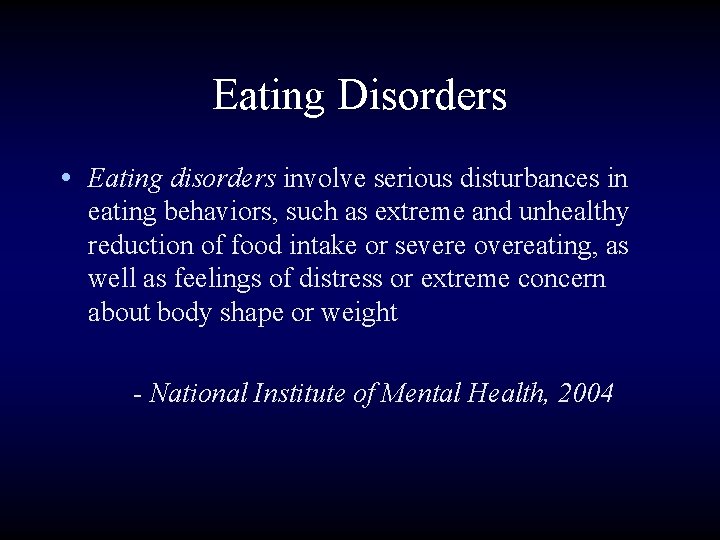 Eating Disorders

• Eating disorders involve serious disturbances in eating behaviors, such as extreme and unhealthy reduction of food intake or severe overeating, as well as feelings of distress or extreme concern about body shape or weight

- National Institute of Mental Health, 2004